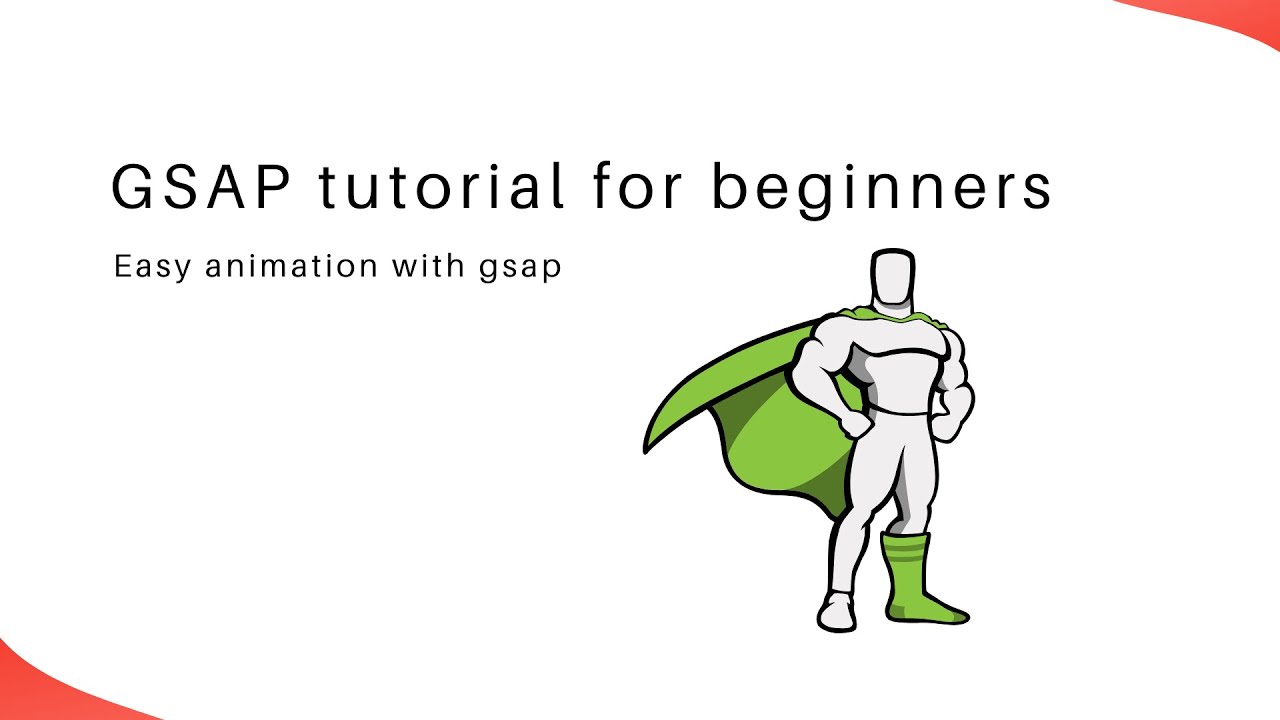 GSAP tutorial for beginners

Easy animation with gsap